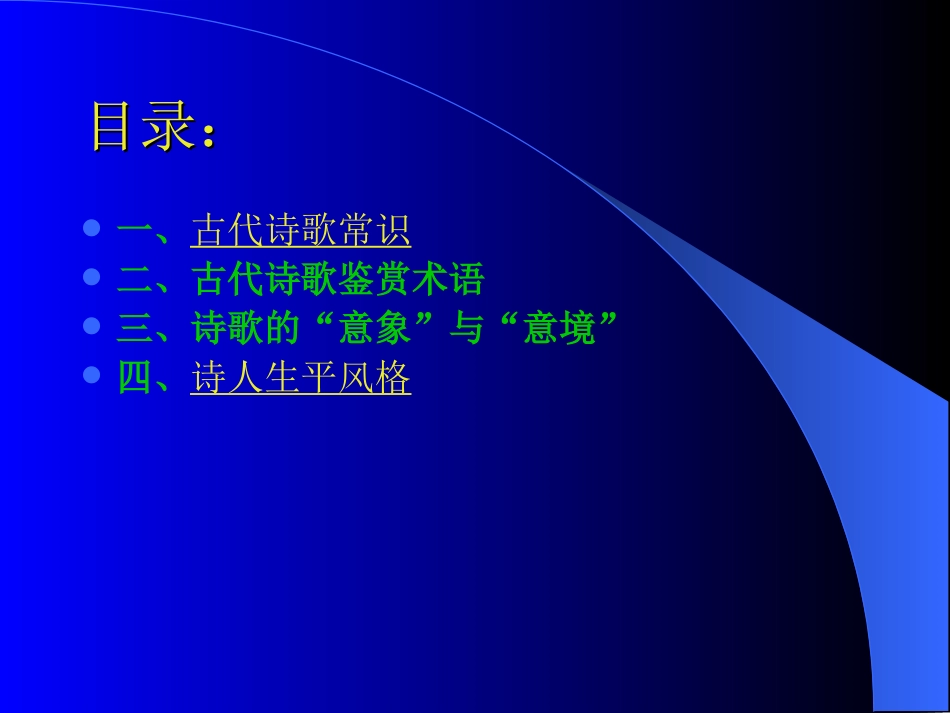 目录：

- 一、古代诗歌常识
- 二、古代诗歌鉴赏术语
- 三、诗歌的“意象”与“意境”
- 四、诗人生平风格